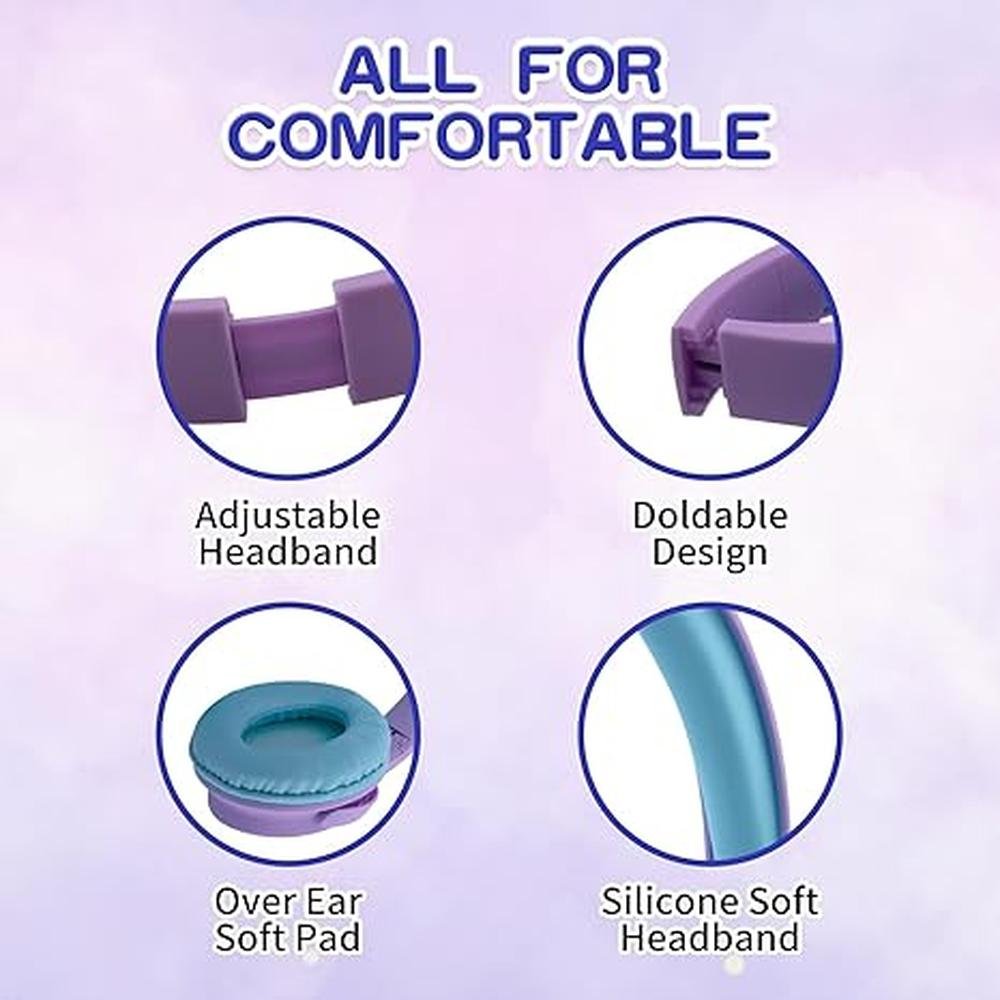 ALL FOR COMFORTABLE

Adjustable Headband

Doldable Design

Over Ear Soft Pad

Silicone Soft Headband